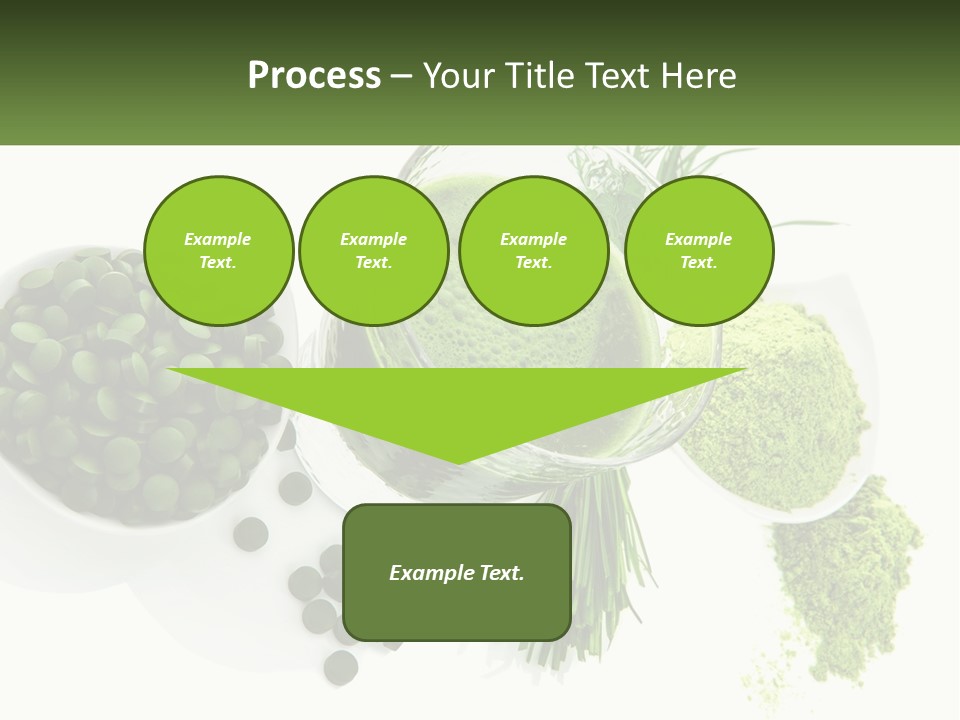 Process – Your Title Text Here

Example Text.

Example Text.

Example Text.

Example Text.

Example Text.